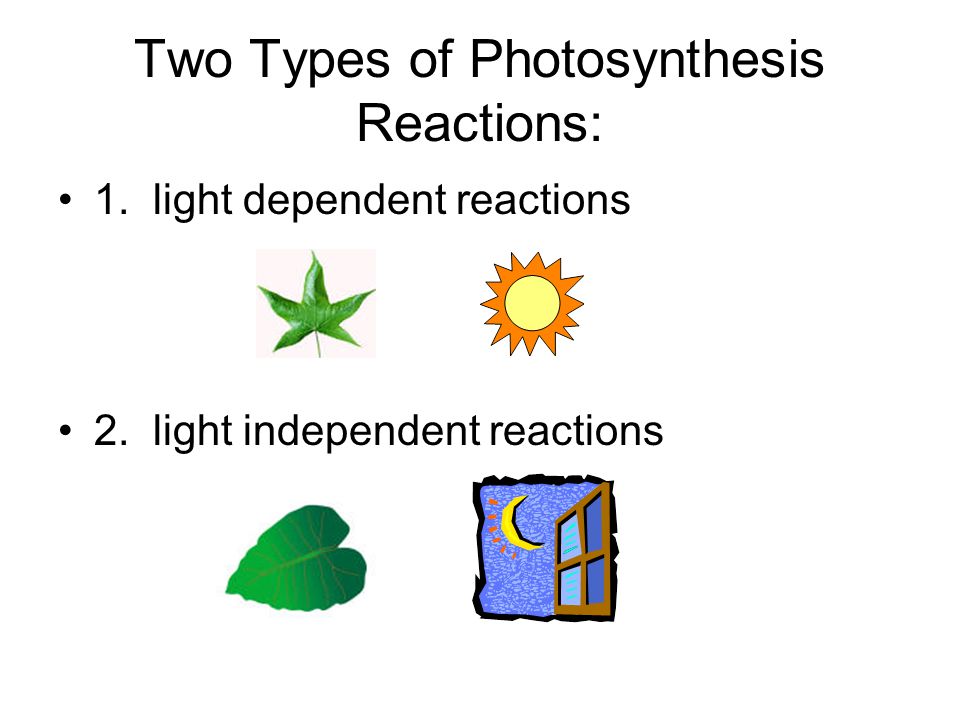 Two Types of Photosynthesis Reactions:

• 1. light dependent reactions

• 2. light independent reactions